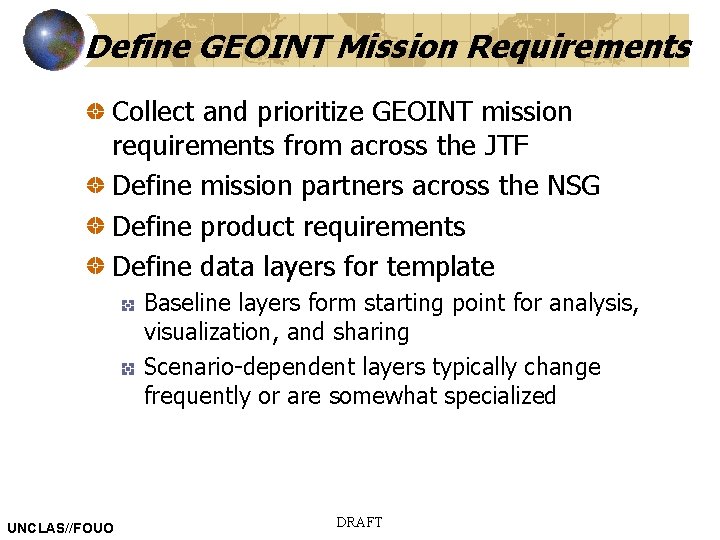 Define GEOINT Mission Requirements

Collect and prioritize GEOINT mission requirements from across the JTF

Define mission partners across the NSG

Define product requirements

Define data layers for template

Baseline layers form starting point for analysis, visualization, and sharing

Scenario-dependent layers typically change frequently or are somewhat specialized

UNCLAS//FOUO

DRAFT